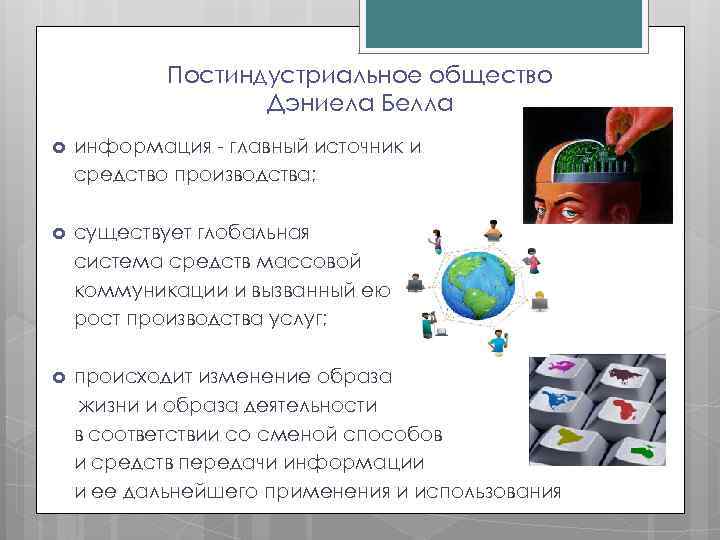 Постиндустриальное общество Дэниела Белла

информация - главный источник и средство производства;

существует глобальная система средств массовой коммуникации и вызванный ею рост производства услуг;

происходит изменение образа жизни и образа деятельности в соответствии со сменой способов и средств передачи информации и ее дальнейшего применения и использования